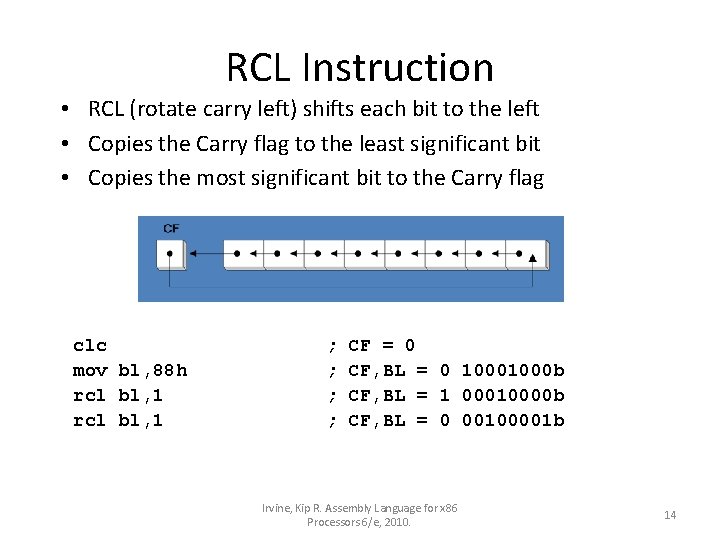 RCL Instruction

• RCL (rotate carry left) shifts each bit to the left
• Copies the Carry flag to the least significant bit
• Copies the most significant bit to the Carry flag

CF

clc ; CF = 0
mov bl,88h ; CF,BL = 0 10001000b
rcl bl,1 ; CF,BL = 1 00010000b
rcl bl,1 ; CF,BL = 0 00100001b

Irvine, Kip R. Assembly Language for x86 Processors 6/e, 2010.

14